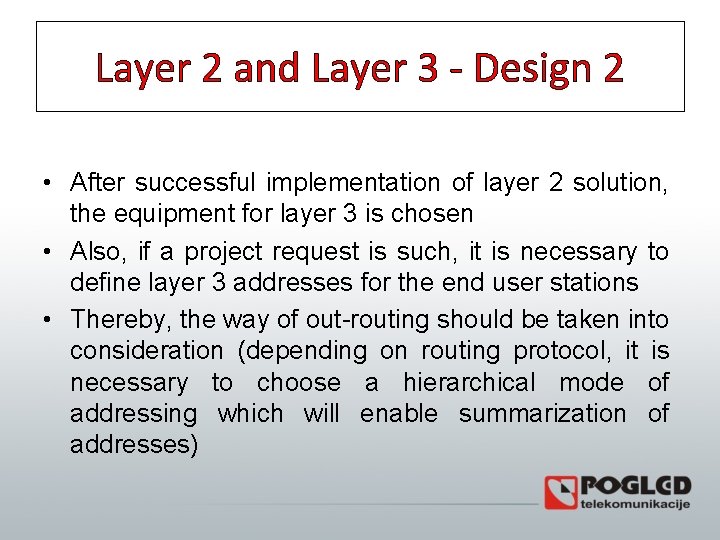 Layer 2 and Layer 3 - Design 2

• After successful implementation of layer 2 solution, the equipment for layer 3 is chosen
• Also, if a project request is such, it is necessary to define layer 3 addresses for the end user stations
• Thereby, the way of out-routing should be taken into consideration (depending on routing protocol, it is necessary to choose a hierarchical mode of addressing which will enable summarization of addresses)

POGLED
telekomunikacije